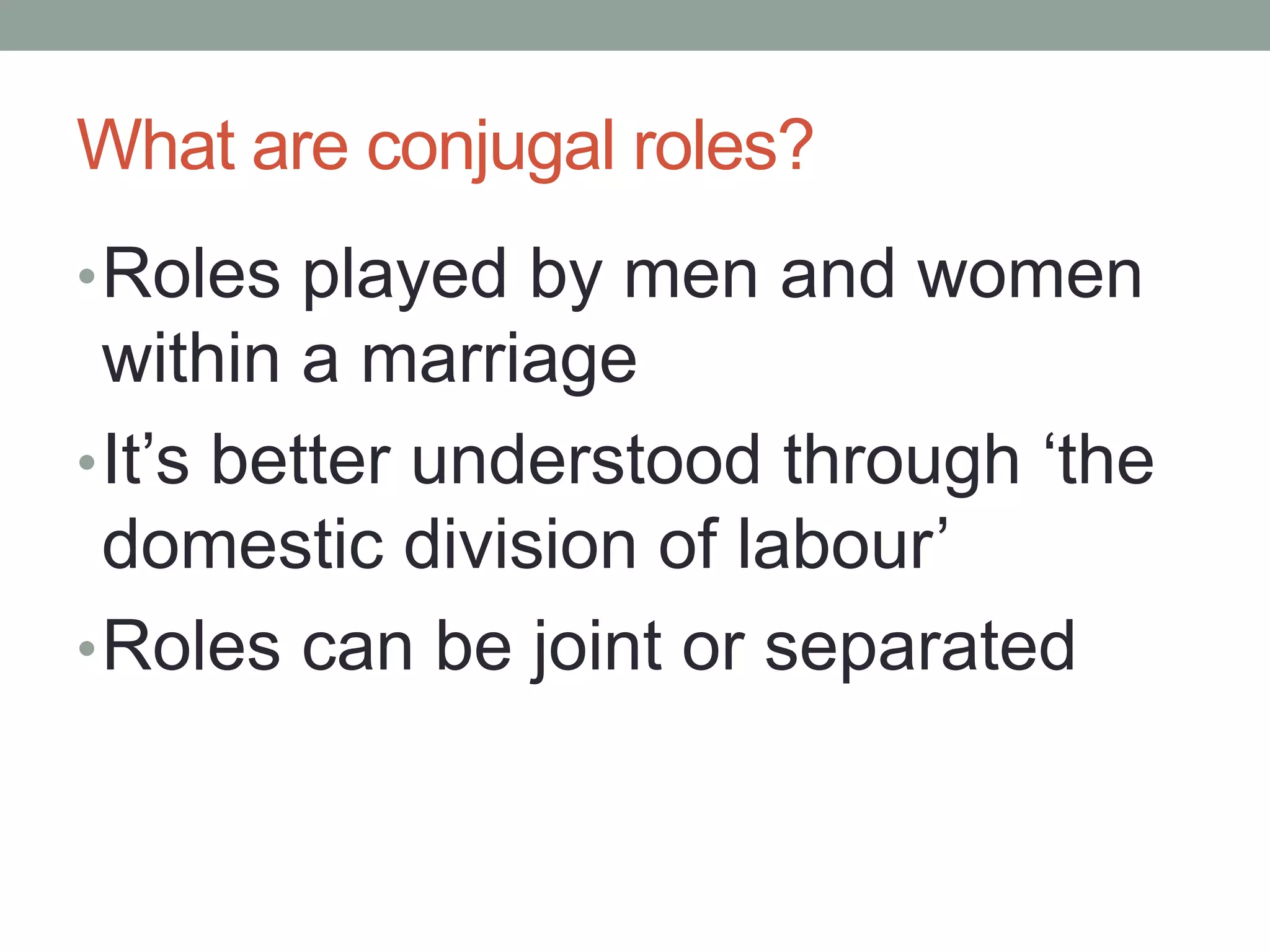 What are conjugal roles?

• Roles played by men and women within a marriage

• It’s better understood through ‘the domestic division of labour’

• Roles can be joint or separated